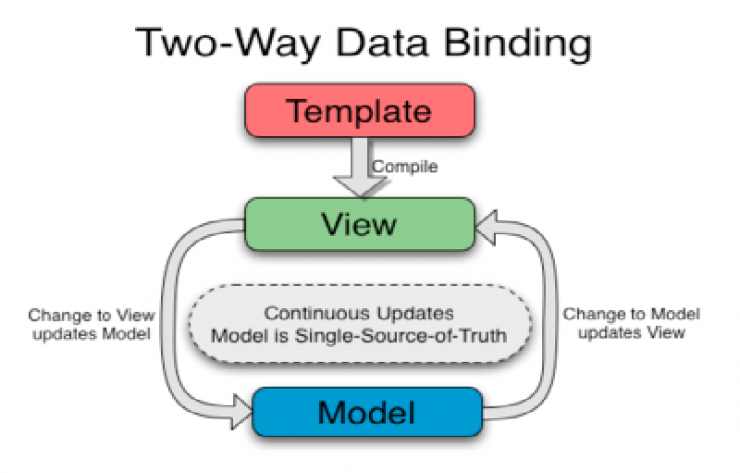 Two-Way Data Binding

Template

Compile

View

Change to View updates Model

Continuous Updates
Model is Single-Source-of-Truth

Change to Model updates View

Model